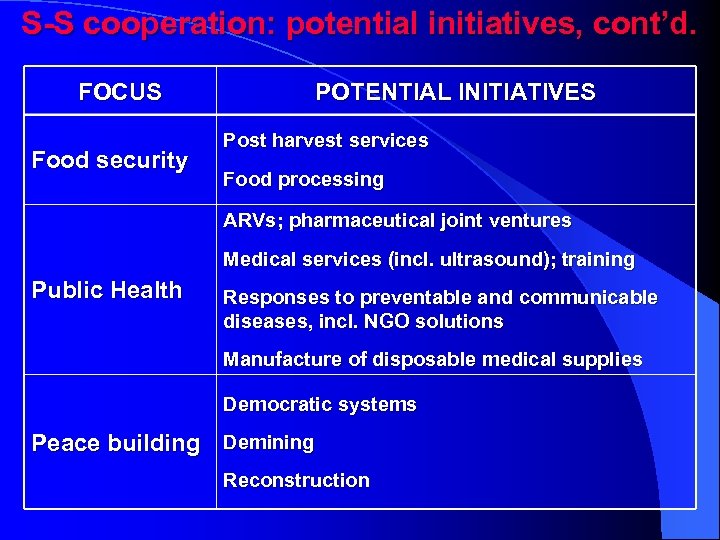 S-S cooperation: potential initiatives, cont'd.

| FOCUS | POTENTIAL INITIATIVES |
|---|---|
| Food security | Post harvest services<br>Food processing |
| Public Health | ARVs; pharmaceutical joint ventures<br>Medical services (incl. ultrasound); training<br>Responses to preventable and communicable diseases, incl. NGO solutions<br>Manufacture of disposable medical supplies |
| Peace building | Democratic systems<br>Demining<br>Reconstruction |